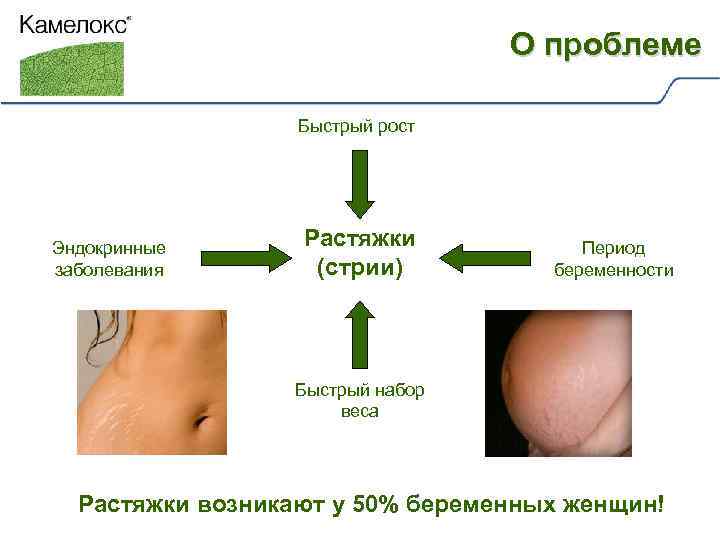 Камелокс®

О проблеме

Быстрый рост

Эндокринные заболевания

Растяжки (стрии)

Период беременности

Быстрый набор веса

Растяжки возникают у 50% беременных женщин!